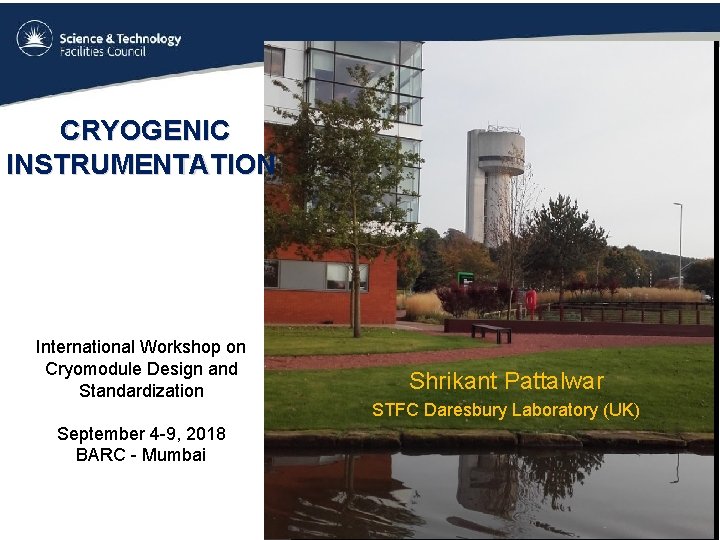 Science & Technology
Facilities Council

CRYOGENIC INSTRUMENTATION

International Workshop on Cryomodule Design and Standardization

September 4-9, 2018
BARC - Mumbai

Shrikant Pattalwar
STFC Daresbury Laboratory (UK)